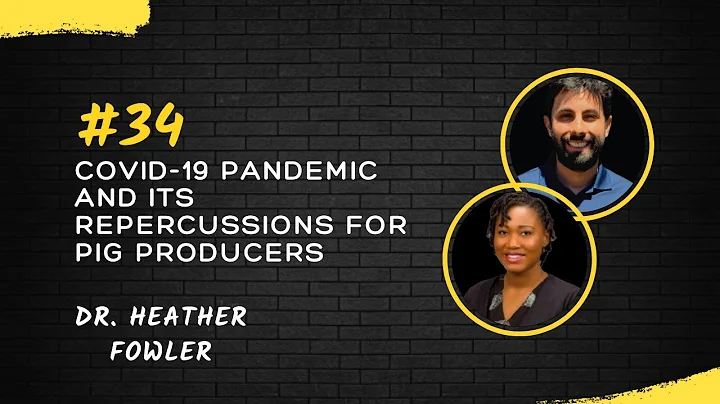 #34

COVID-19 PANDEMIC AND ITS REPERCUSSIONS FOR PIG PRODUCERS

DR. HEATHER FOWLER